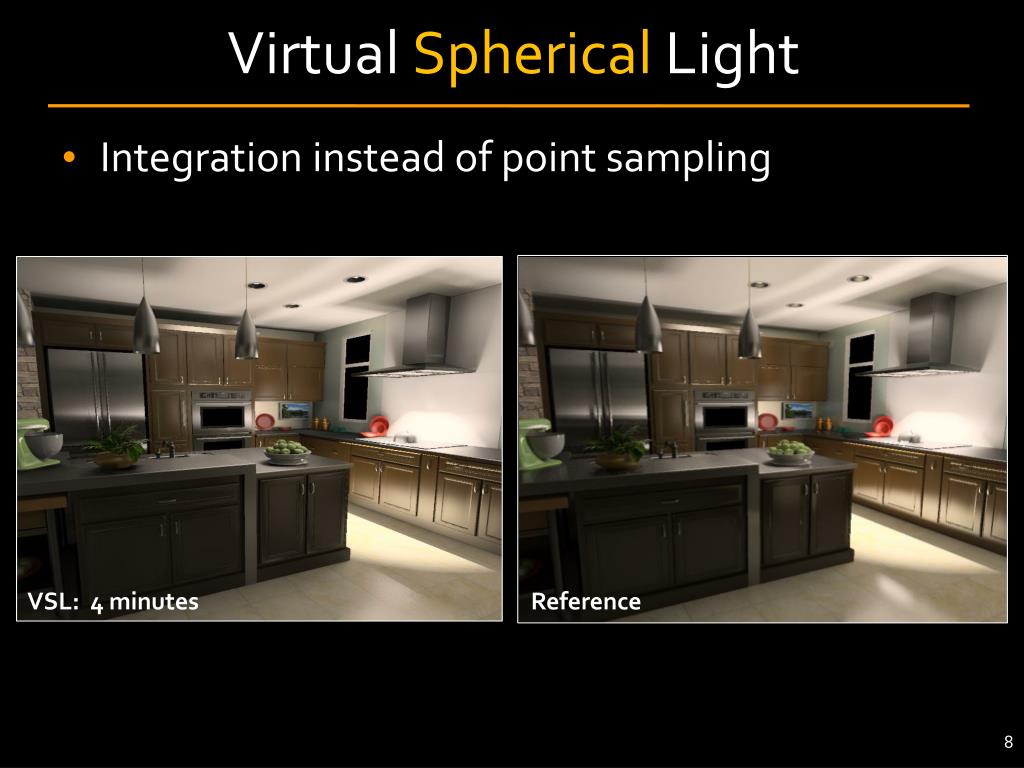 Virtual Spherical Light

• Integration instead of point sampling

VSL: 4 minutes

Reference

8